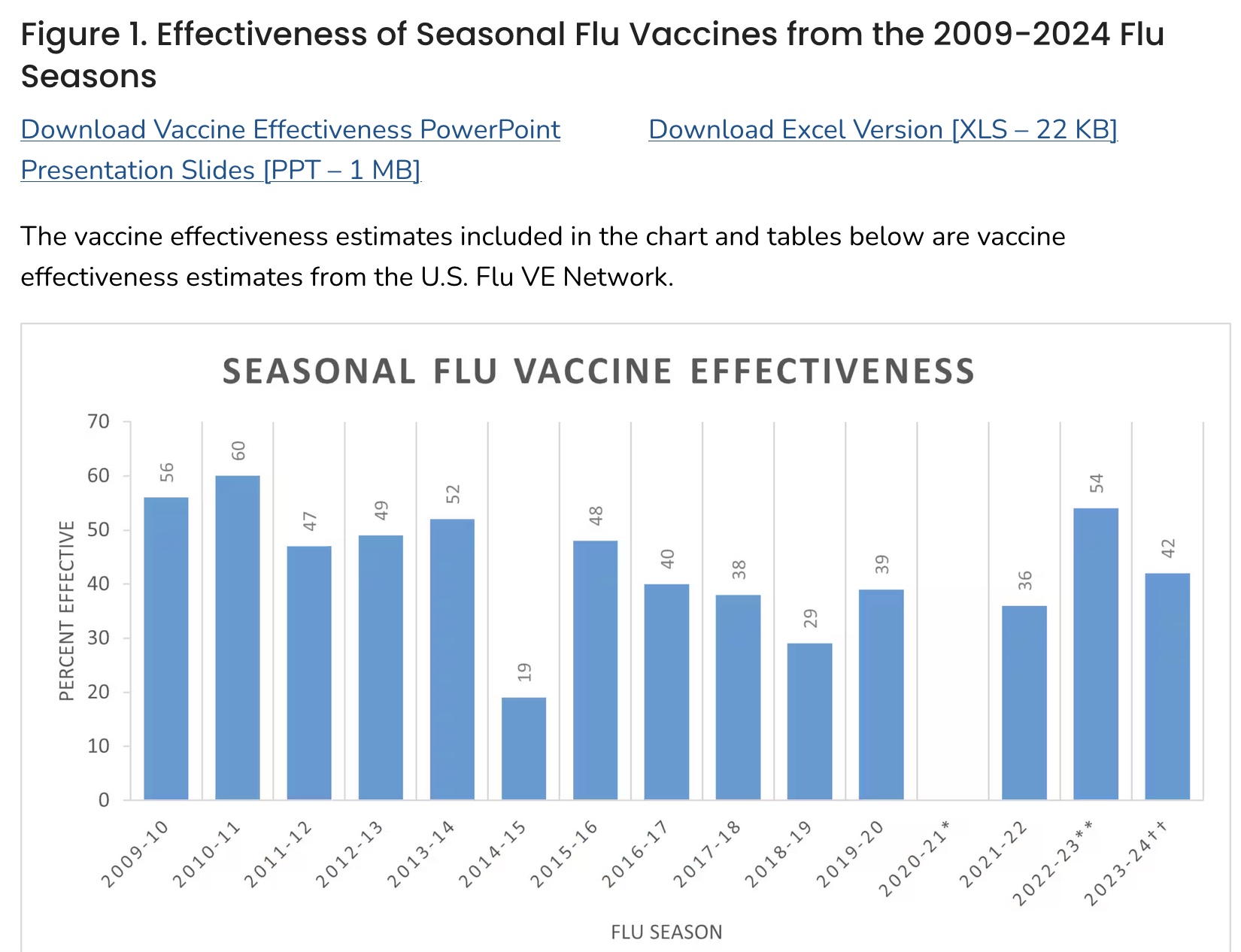 Figure 1. Effectiveness of Seasonal Flu Vaccines from the 2009-2024 Flu Seasons

Download Vaccine Effectiveness PowerPoint Presentation Slides [PPT – 1 MB]

Download Excel Version [XLS – 22 KB]

The vaccine effectiveness estimates included in the chart and tables below are vaccine effectiveness estimates from the U.S. Flu VE Network.

SEASONAL FLU VACCINE EFFECTIVENESS

PERCENT EFFECTIVE

70
60
50
40
30
20
10
0

56
60
47
49
52
19
48
40
38
29
39
36
54
42

2009-10
2010-11
2011-12
2012-13
2013-14
2014-15
2015-16
2016-17
2017-18
2018-19
2019-20
2020-21*
2021-22
2022-23**
2023-24††

FLU SEASON